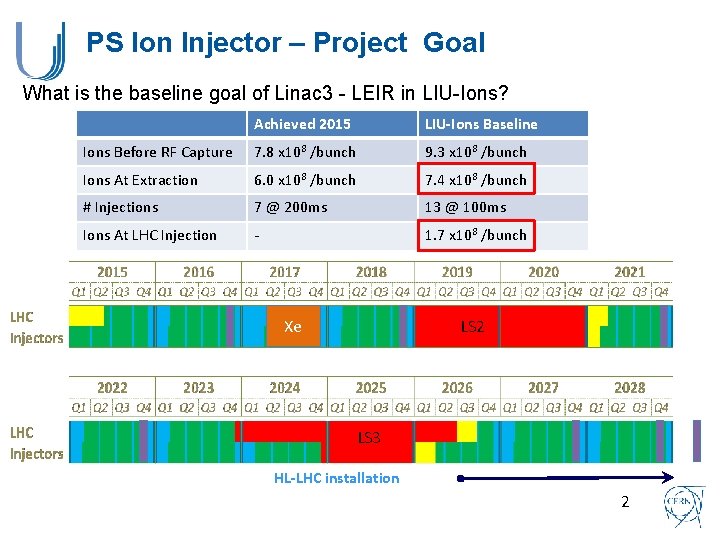 PS Ion Injector – Project Goal

What is the baseline goal of Linac3 - LEIR in LIU-Ions?

| | Achieved 2015 | LIU-Ions Baseline |
|---|---|---|
| Ions Before RF Capture | 7.8 x$10^8$ /bunch | 9.3 x$10^8$ /bunch |
| Ions At Extraction | 6.0 x$10^8$ /bunch | 7.4 x$10^8$ /bunch |
| # Injections | 7 @ 200ms | 13 @ 100ms |
| Ions At LHC Injection | - | 1.7 x$10^8$ /bunch |

2015 2016 2017 2018 2019 2020 2021
Q1 Q2 Q3 Q4 Q1 Q2 Q3 Q4 Q1 Q2 Q3 Q4 Q1 Q2 Q3 Q4 Q1 Q2 Q3 Q4 Q1 Q2 Q3 Q4 Q1 Q2 Q3 Q4

LHC Injectors

Xe

LS2

2022 2023 2024 2025 2026 2027 2028
Q1 Q2 Q3 Q4 Q1 Q2 Q3 Q4 Q1 Q2 Q3 Q4 Q1 Q2 Q3 Q4 Q1 Q2 Q3 Q4 Q1 Q2 Q3 Q4 Q1 Q2 Q3 Q4

LHC Injectors

LS3

HL-LHC installation

2

CERN